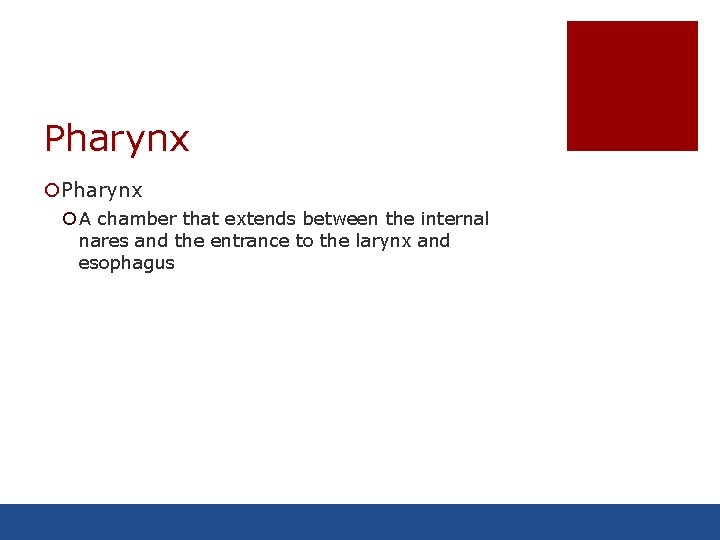 Pharynx

Pharynx

A chamber that extends between the internal nares and the entrance to the larynx and esophagus